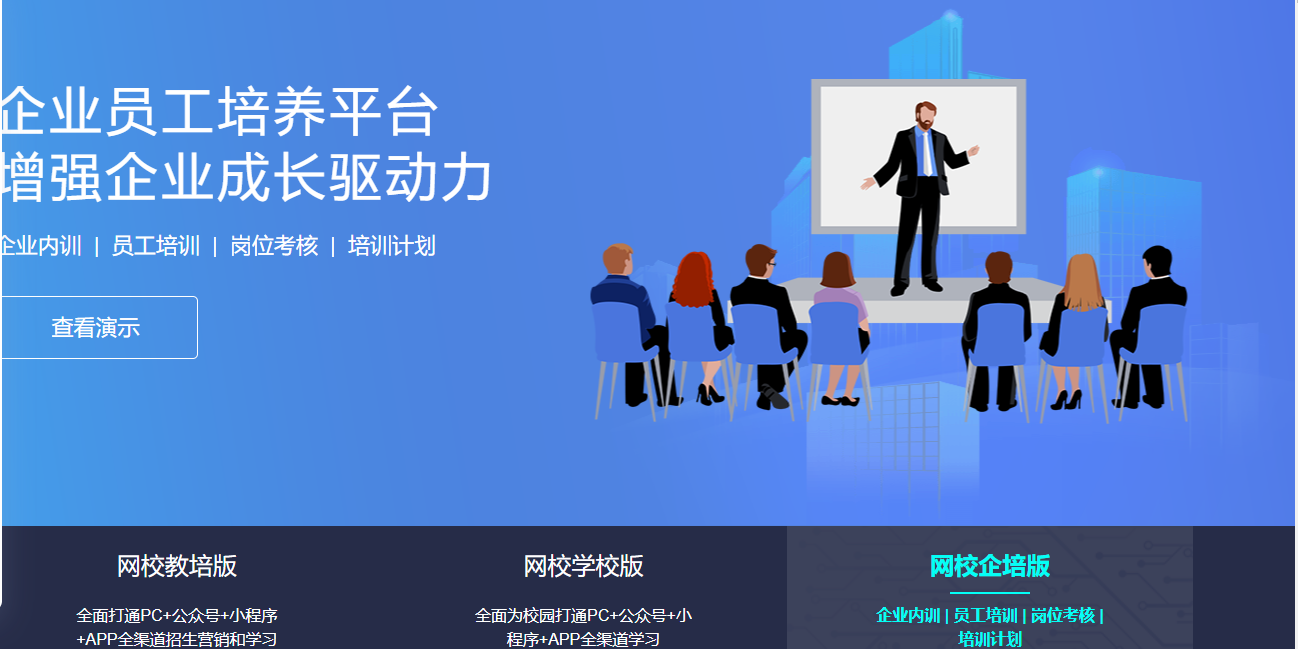 企业员工培养平台
增强企业成长驱动力

企业内训 | 员工培训 | 岗位考核 | 培训计划

查看演示

网校教培版

全面打通PC+公众号+小程序+APP全渠道招生营销和学习

网校学校版

全面为校园打通PC+公众号+小程序+APP全渠道学习

网校企培版

企业内训 | 员工培训 | 岗位考核 | 培训计划